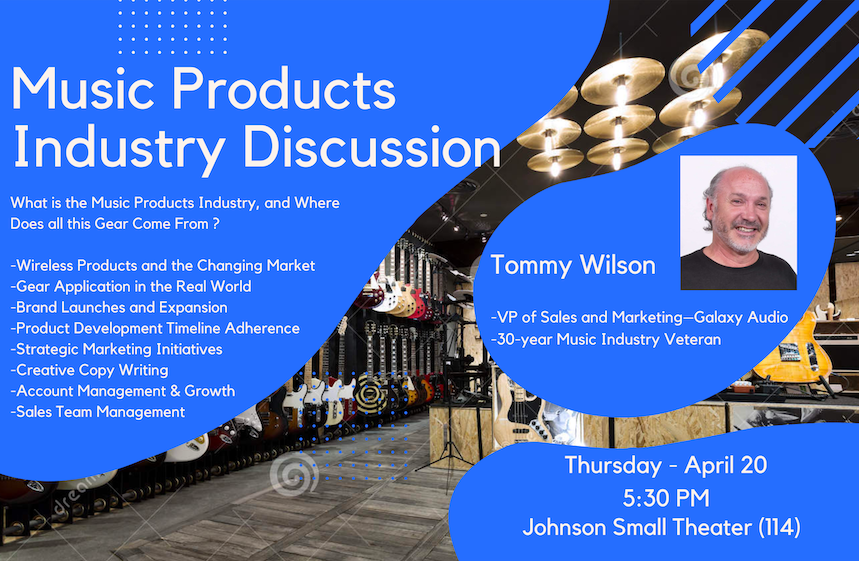 Music Products Industry Discussion

What is the Music Products Industry, and Where Does all this Gear Come From ?

-Wireless Products and the Changing Market
-Gear Application in the Real World
-Brand Launches and Expansion
-Product Development Timeline Adherence
-Strategic Marketing Initiatives
-Creative Copy Writing
-Account Management & Growth
-Sales Team Management

Tommy Wilson

-VP of Sales and Marketing—Galaxy Audio
-30-year Music Industry Veteran

Thursday - April 20
5:30 PM
Johnson Small Theater (114)